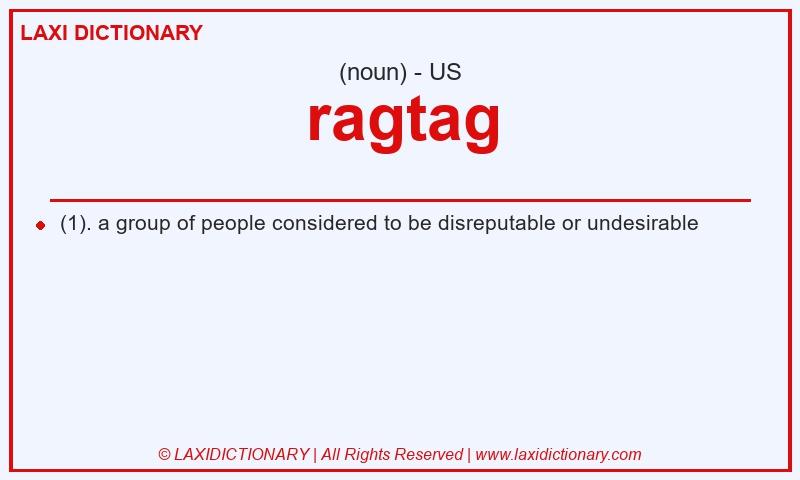 LAXI DICTIONARY

(noun) - US

ragtag

(1). a group of people considered to be disreputable or undesirable

© LAXIDICTIONARY | All Rights Reserved | www.laxidictionary.com